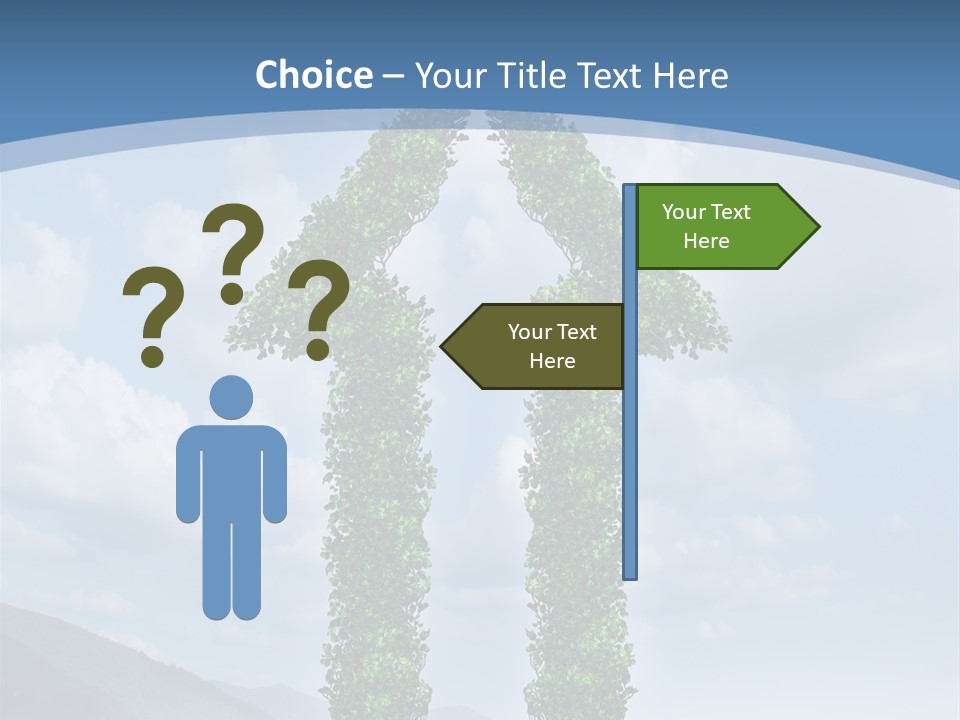 Choice – Your Title Text Here

? ? ?

Your Text Here

Your Text Here